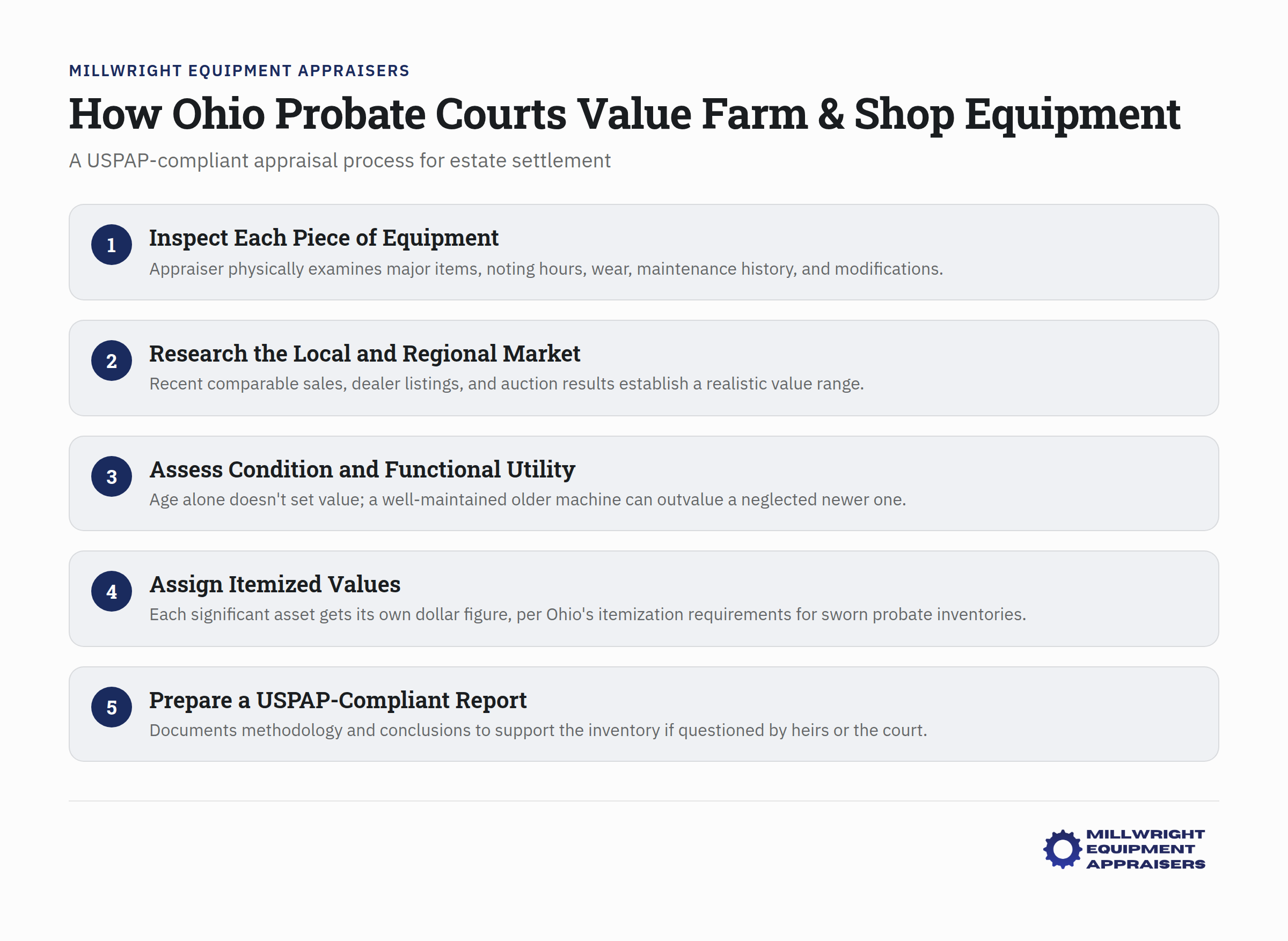 MILLWRIGHT EQUIPMENT APPRAISERS

How Ohio Probate Courts Value Farm & Shop Equipment

A USPAP-compliant appraisal process for estate settlement

1
Inspect Each Piece of Equipment
Appraiser physically examines major items, noting hours, wear, maintenance history, and modifications.

2
Research the Local and Regional Market
Recent comparable sales, dealer listings, and auction results establish a realistic value range.

3
Assess Condition and Functional Utility
Age alone doesn't set value; a well-maintained older machine can outvalue a neglected newer one.

4
Assign Itemized Values
Each significant asset gets its own dollar figure, per Ohio's itemization requirements for sworn probate inventories.

5
Prepare a USPAP-Compliant Report
Documents methodology and conclusions to support the inventory if questioned by heirs or the court.

MILLWRIGHT
EQUIPMENT
APPRAISERS